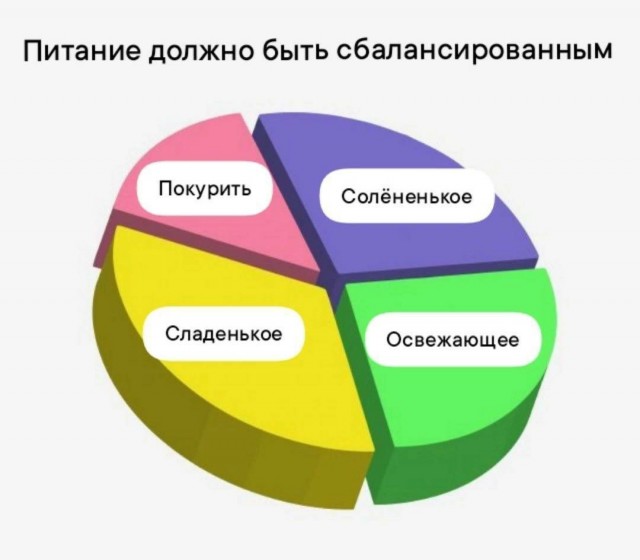 Питание должно быть сбалансированным

Покурить

Солёненькое

Сладенькое

Освежающее